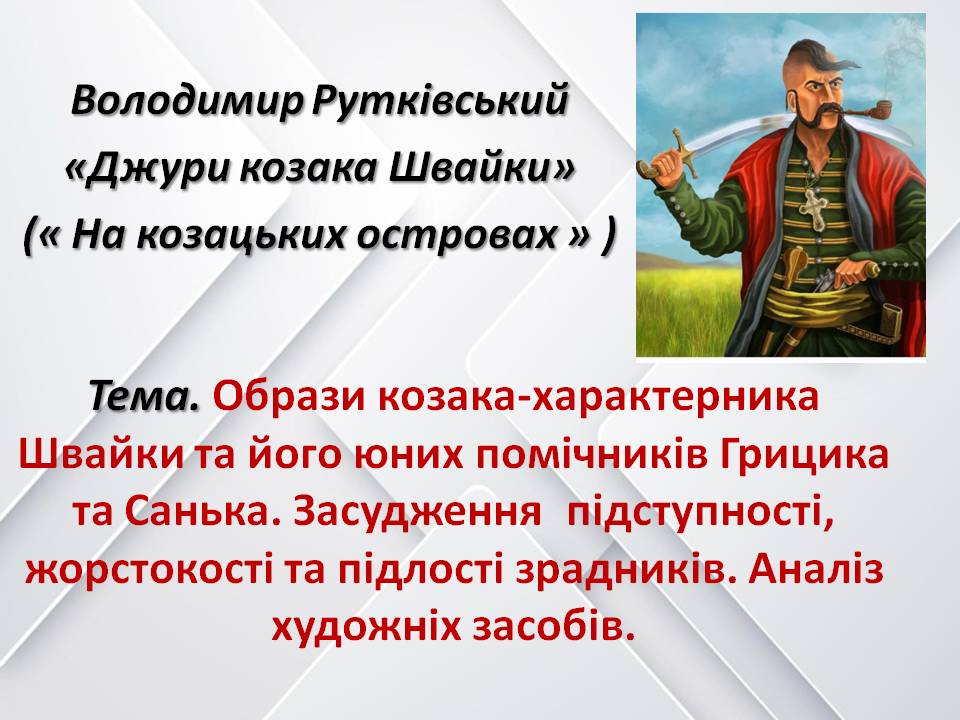 Володимир Рутківський
«Джури козака Швайки»
(« На козацьких островах » )

Тема. Образи козака-характерника Швайки та його юних помічників Грицика та Санька. Засудження підступності, жорстокості та підлості зрадників. Аналіз художніх засобів.